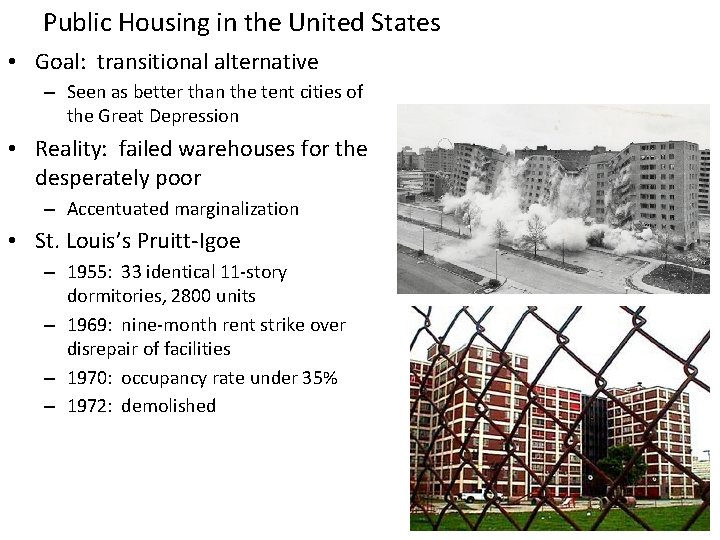 Public Housing in the United States

• Goal: transitional alternative
  – Seen as better than the tent cities of the Great Depression
• Reality: failed warehouses for the desperately poor
  – Accentuated marginalization
• St. Louis's Pruitt-Igoe
  – 1955: 33 identical 11-story dormitories, 2800 units
  – 1969: nine-month rent strike over disrepair of facilities
  – 1970: occupancy rate under 35%
  – 1972: demolished